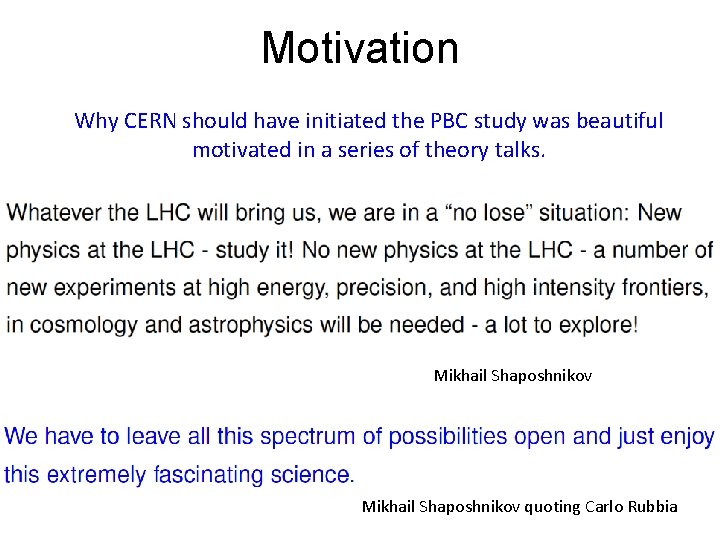 Motivation

Why CERN should have initiated the PBC study was beautiful motivated in a series of theory talks.

Whatever the LHC will bring us, we are in a “no lose” situation: New physics at the LHC - study it! No new physics at the LHC - a number of new experiments at high energy, precision, and high intensity frontiers, in cosmology and astrophysics will be needed - a lot to explore!

Mikhail Shaposhnikov

We have to leave all this spectrum of possibilities open and just enjoy this extremely fascinating science.

Mikhail Shaposhnikov quoting Carlo Rubbia